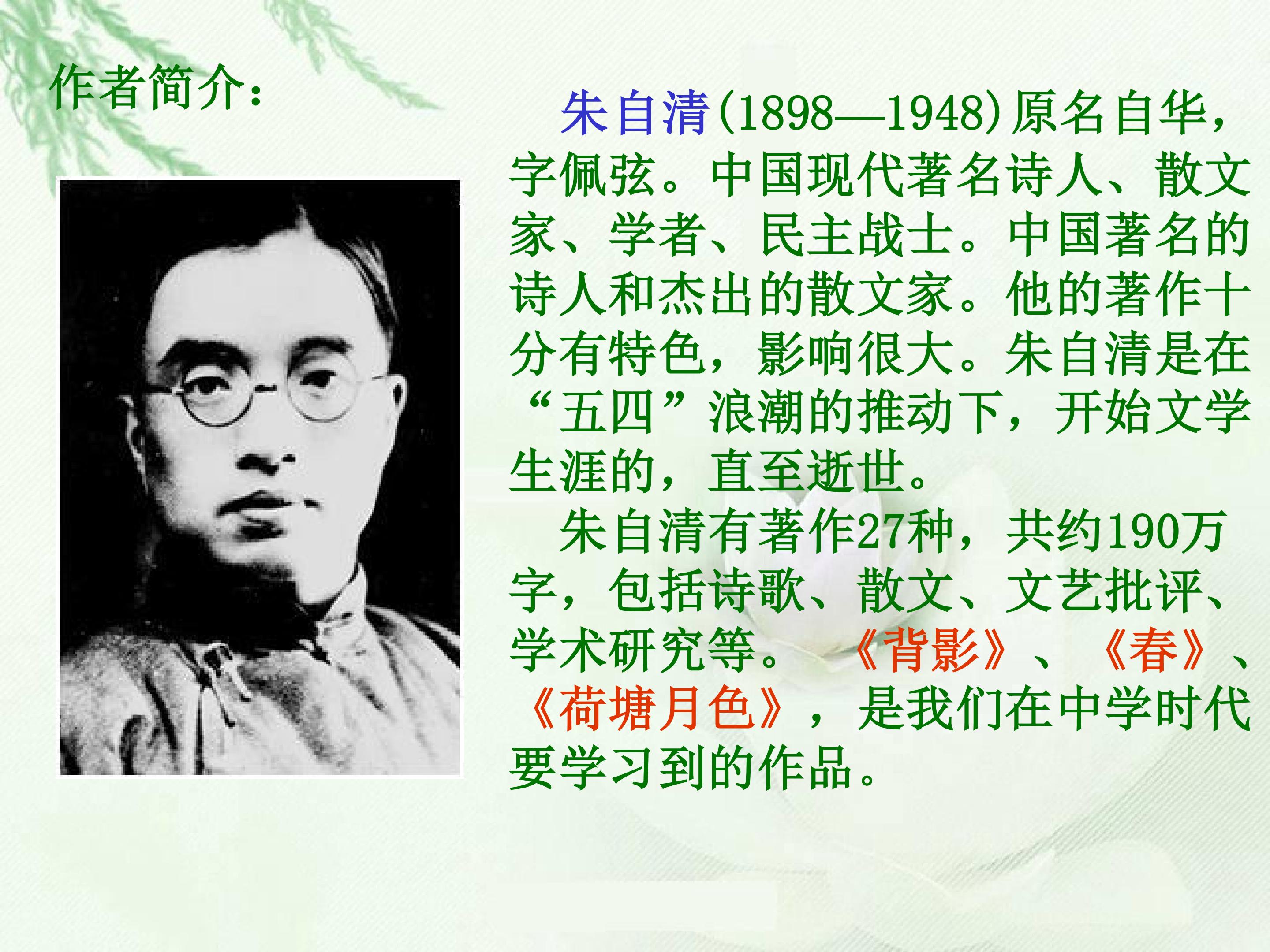 作者简介:

朱自清(1898—1948)原名自华，字佩弦。中国现代著名诗人、散文家、学者、民主战士。中国著名的诗人和杰出的散文家。他的著作十分有特色，影响很大。朱自清是在“五四”浪潮的推动下，开始文学生涯的，直至逝世。

朱自清有著作27种，共约190万字，包括诗歌、散文、文艺批评、学术研究等。《背影》、《春》、《荷塘月色》，是我们在中学时代要学习到的作品。